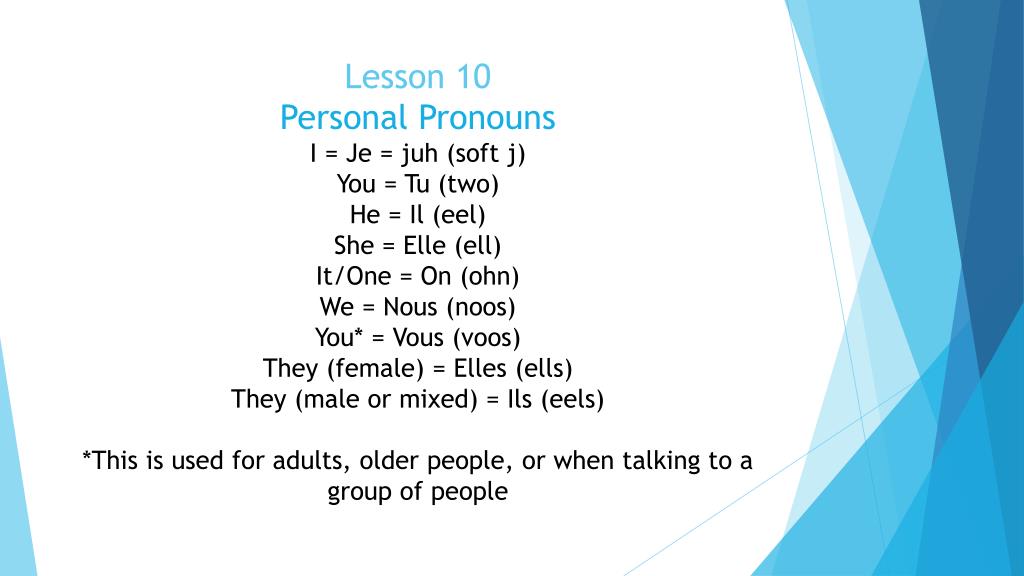 Lesson 10
Personal Pronouns
I = Je = juh (soft j)
You = Tu (two)
He = Il (eel)
She = Elle (ell)
It/One = On (ohn)
We = Nous (noos)
You* = Vous (voos)
They (female) = Elles (ells)
They (male or mixed) = Ils (eels)

*This is used for adults, older people, or when talking to a group of people